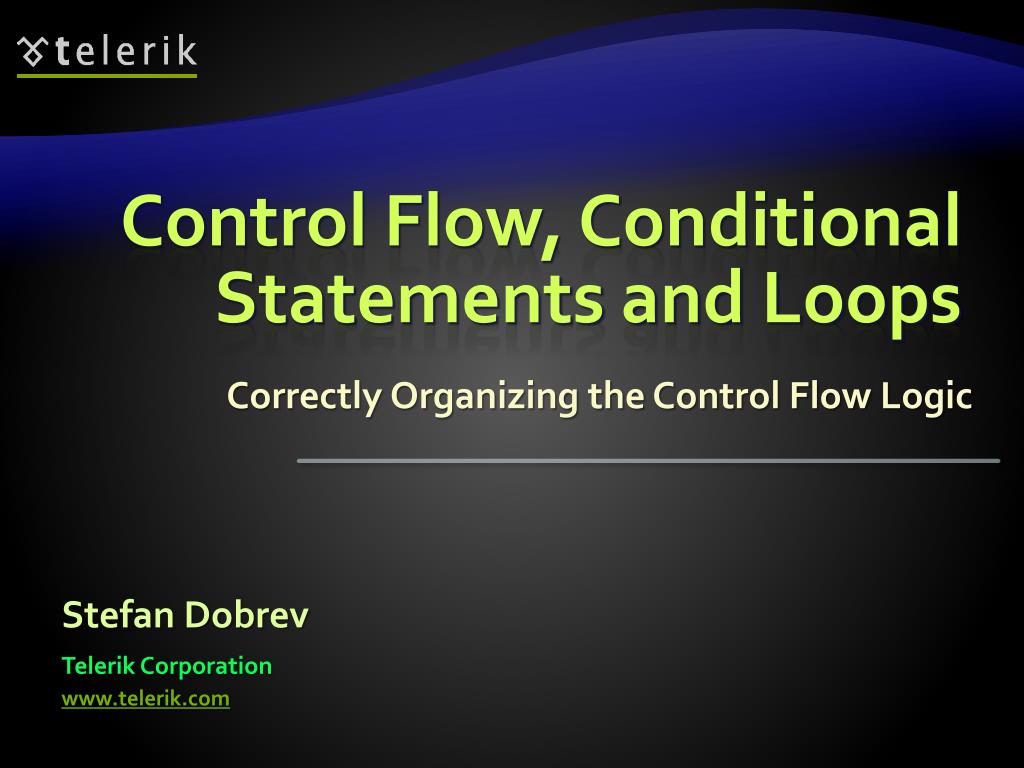 telerik

Control Flow, Conditional Statements and Loops

Correctly Organizing the Control Flow Logic

Stefan Dobrev

Telerik Corporation

www.telerik.com